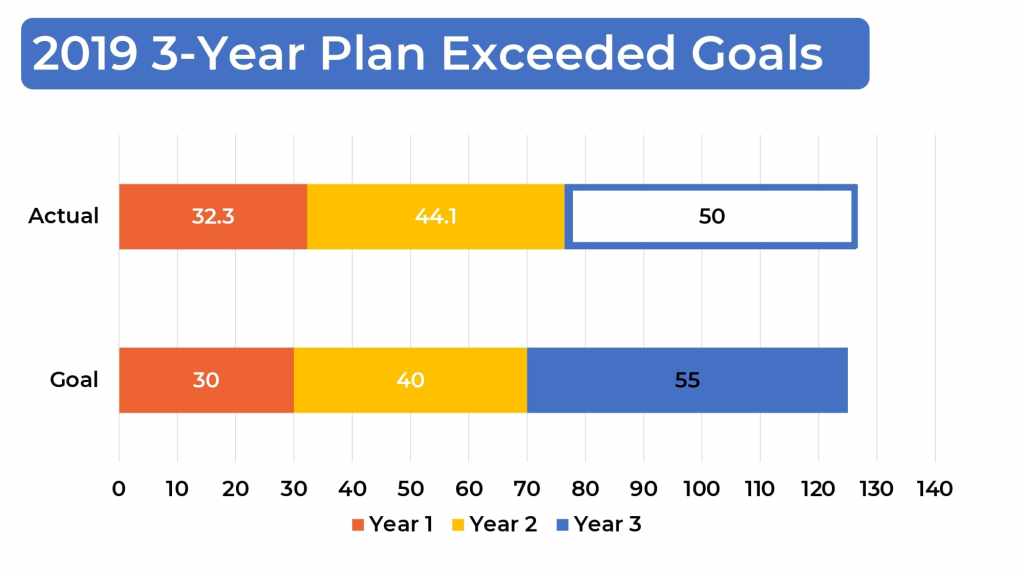 2019 3-Year Plan Exceeded Goals

Actual
32.3
44.1
50

Goal
30
40
55

0 10 20 30 40 50 60 70 80 90 100 110 120 130 140

Year 1 Year 2 Year 3